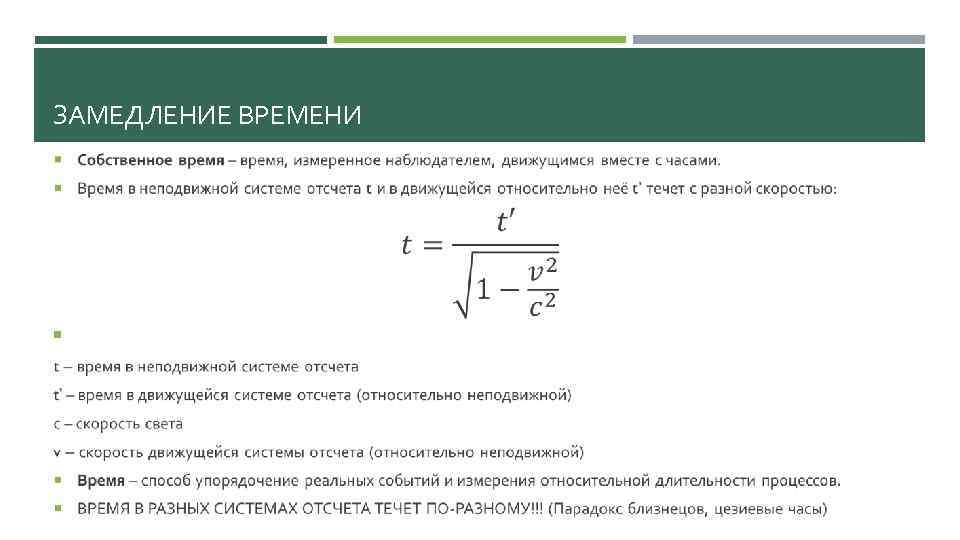 ЗАМЕДЛЕНИЕ ВРЕМЕНИ

Собственное время – время, измеренное наблюдателем, движущимся вместе с часами.

Время в неподвижной системе отсчета t и в движущейся относительно неё t' течет с разной скоростью:

$t = \frac{t'}{\sqrt{1 - \frac{v^2}{c^2}}}$

t – время в неподвижной системе отсчета

t' – время в движущейся системе отсчета (относительно неподвижной)

c – скорость света

v – скорость движущейся системы отсчета (относительно неподвижной)

Время – способ упорядочение реальных событий и измерения относительной длительности процессов.

ВРЕМЯ В РАЗНЫХ СИСТЕМАХ ОТСЧЕТА ТЕЧЕТ ПО-РАЗНОМУ!!! (Парадокс близнецов, цезиевые часы)